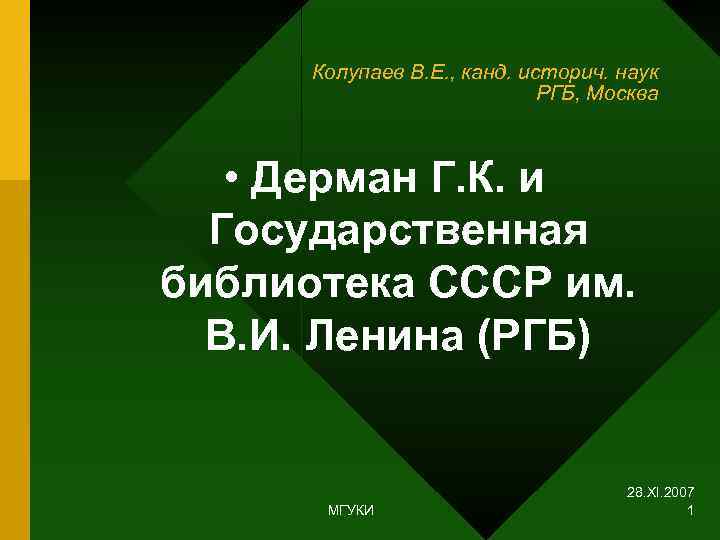 Колупаев В.Е., канд. историч. наук
РГБ, Москва

• Дерман Г.К. и Государственная библиотека СССР им. В.И. Ленина (РГБ)

МГУКИ

28.XI.2007
1